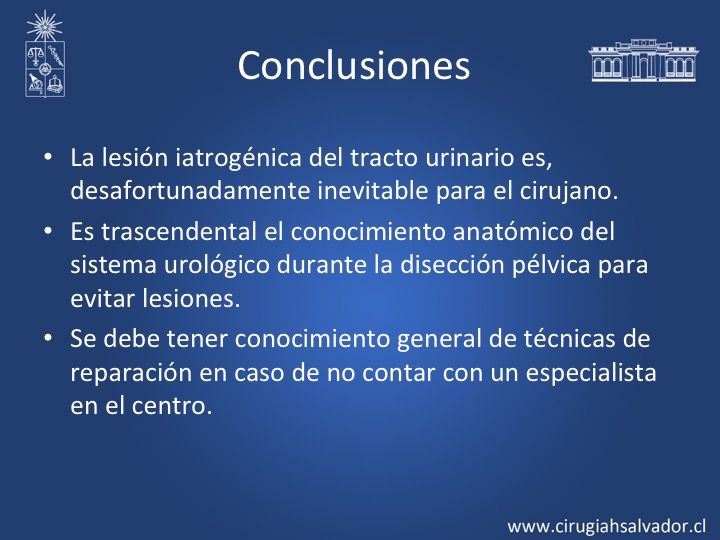 Conclusiones

• La lesión iatrogénica del tracto urinario es, desafortunadamente inevitable para el cirujano.

• Es trascendental el conocimiento anatómico del sistema urológico durante la disección pélvica para evitar lesiones.

• Se debe tener conocimiento general de técnicas de reparación en caso de no contar con un especialista en el centro.

www.cirugiahsalvador.cl